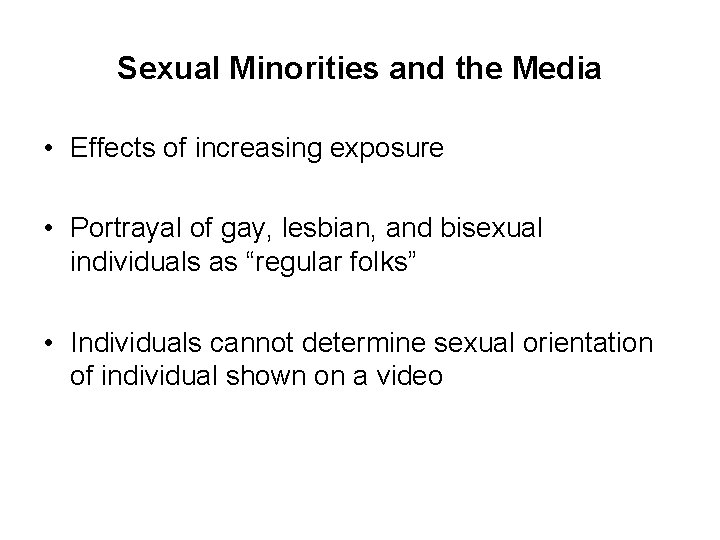 Sexual Minorities and the Media

• Effects of increasing exposure

• Portrayal of gay, lesbian, and bisexual individuals as “regular folks”

• Individuals cannot determine sexual orientation of individual shown on a video